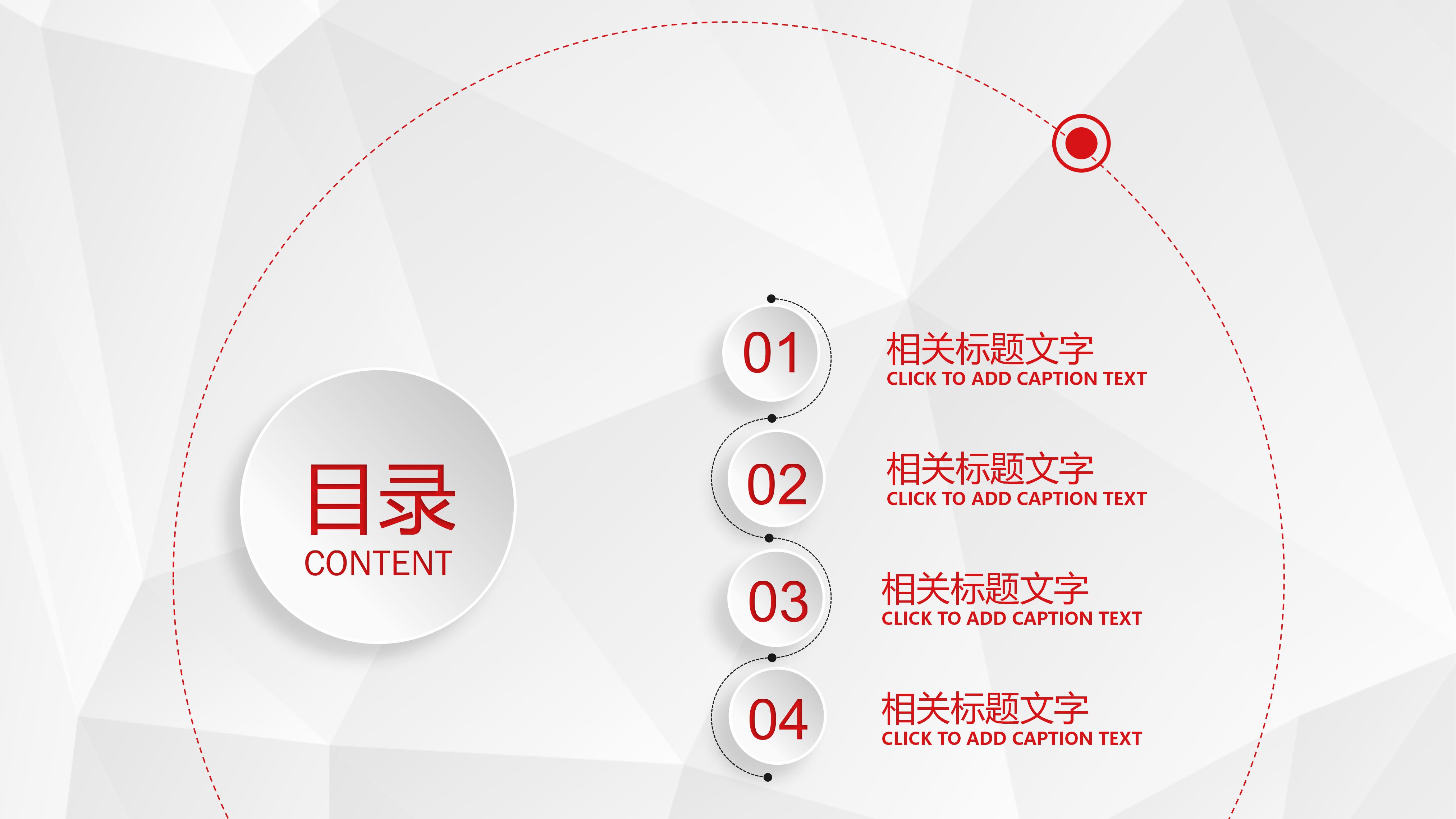 目录
CONTENT

01
相关标题文字
CLICK TO ADD CAPTION TEXT

02
相关标题文字
CLICK TO ADD CAPTION TEXT

03
相关标题文字
CLICK TO ADD CAPTION TEXT

04
相关标题文字
CLICK TO ADD CAPTION TEXT